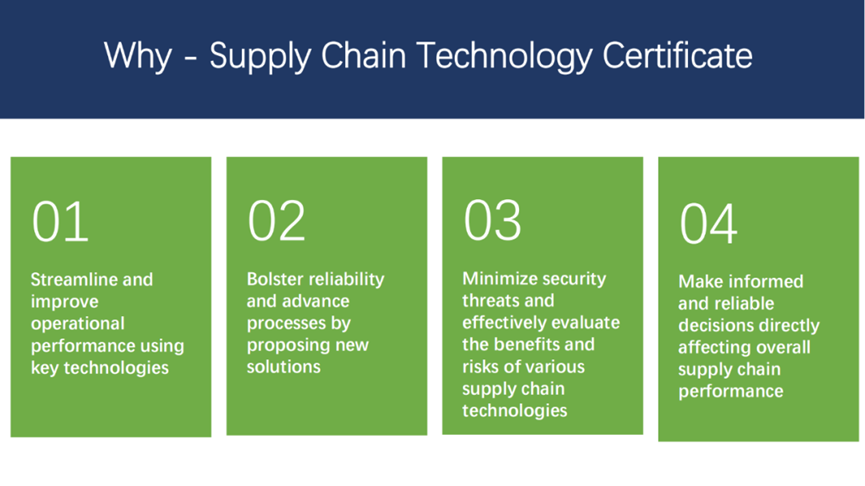 Why - Supply Chain Technology Certificate

01

Streamline and improve operational performance using key technologies

02

Bolster reliability and advance processes by proposing new solutions

03

Minimize security threats and effectively evaluate the benefits and risks of various supply chain technologies

04

Make informed and reliable decisions directly affecting overall supply chain performance